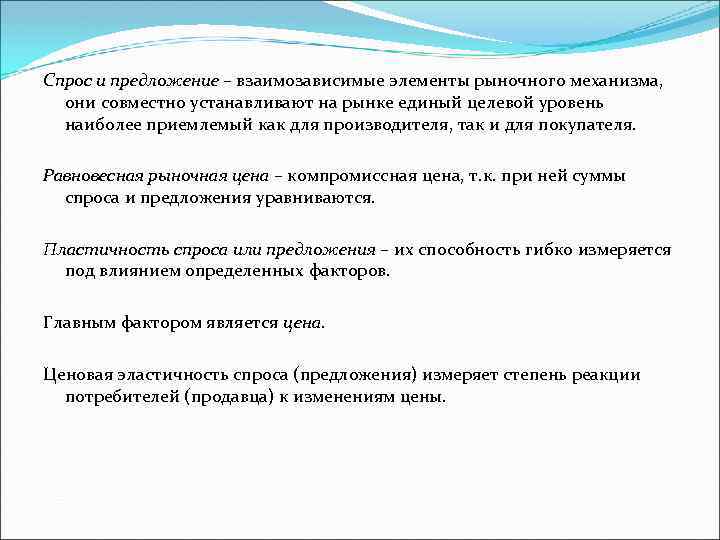 Спрос и предложение – взаимозависимые элементы рыночного механизма, они совместно устанавливают на рынке единый целевой уровень наиболее приемлемый как для производителя, так и для покупателя.

Равновесная рыночная цена – компромиссная цена, т.к. при ней суммы спроса и предложения уравниваются.

Пластичность спроса или предложения – их способность гибко измеряется под влиянием определенных факторов.

Главным фактором является цена.

Ценовая эластичность спроса (предложения) измеряет степень реакции потребителей (продавца) к изменениям цены.